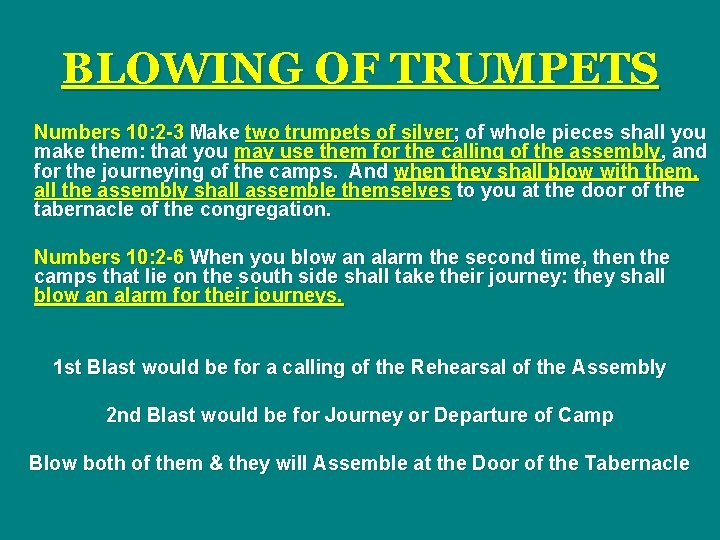 BLOWING OF TRUMPETS

Numbers 10:2-3 Make two trumpets of silver; of whole pieces shall you make them: that you may use them for the calling of the assembly, and for the journeying of the camps. And when they shall blow with them, all the assembly shall assemble themselves to you at the door of the tabernacle of the congregation.

Numbers 10:2-6 When you blow an alarm the second time, then the camps that lie on the south side shall take their journey: they shall blow an alarm for their journeys.

1st Blast would be for a calling of the Rehearsal of the Assembly

2nd Blast would be for Journey or Departure of Camp

Blow both of them & they will Assemble at the Door of the Tabernacle